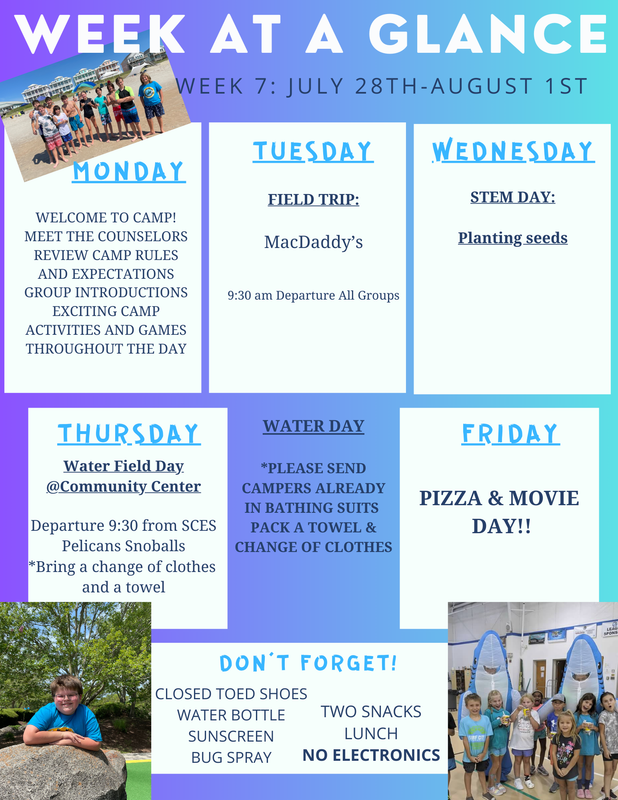 WEEK AT A GLANCE

WEEK 7: JULY 28TH-AUGUST 1ST

MONDAY

WELCOME TO CAMP! MEET THE COUNSELORS REVIEW CAMP RULES AND EXPECTATIONS GROUP INTRODUCTIONS EXCITING CAMP ACTIVITIES AND GAMES THROUGHOUT THE DAY

TUESDAY

FIELD TRIP:

MacDaddy's

9:30 am Departure All Groups

WEDNESDAY

STEM DAY:

Planting seeds

THURSDAY

Water Field Day @Community Center

Departure 9:30 from SCES
Pelicans Snoballs
*Bring a change of clothes and a towel

WATER DAY

*PLEASE SEND CAMPERS ALREADY IN BATHING SUITS PACK A TOWEL & CHANGE OF CLOTHES

FRIDAY

PIZZA & MOVIE DAY!!

DON'T FORGET!

CLOSED TOED SHOES
WATER BOTTLE
SUNSCREEN
BUG SPRAY

TWO SNACKS
LUNCH
NO ELECTRONICS